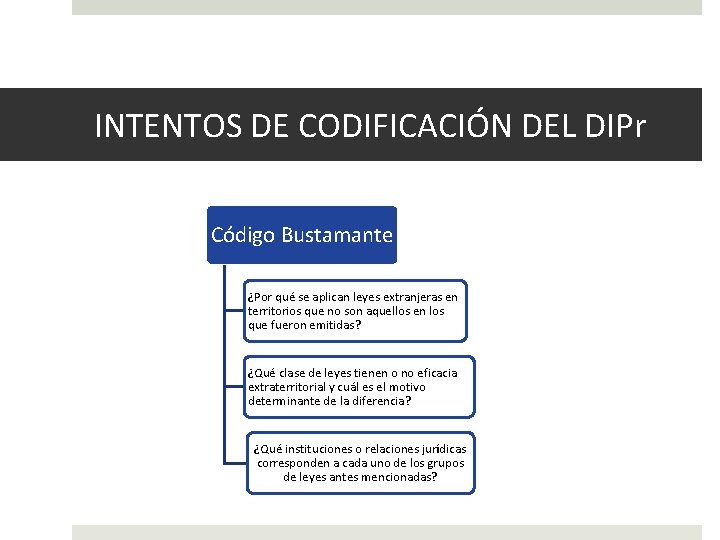 INTENTOS DE CODIFICACIÓN DEL DIPr

Código Bustamante

¿Por qué se aplican leyes extranjeras en territorios que no son aquellos en los que fueron emitidas?

¿Qué clase de leyes tienen o no eficacia extraterritorial y cuál es el motivo determinante de la diferencia?

¿Qué instituciones o relaciones jurídicas corresponden a cada uno de los grupos de leyes antes mencionadas?